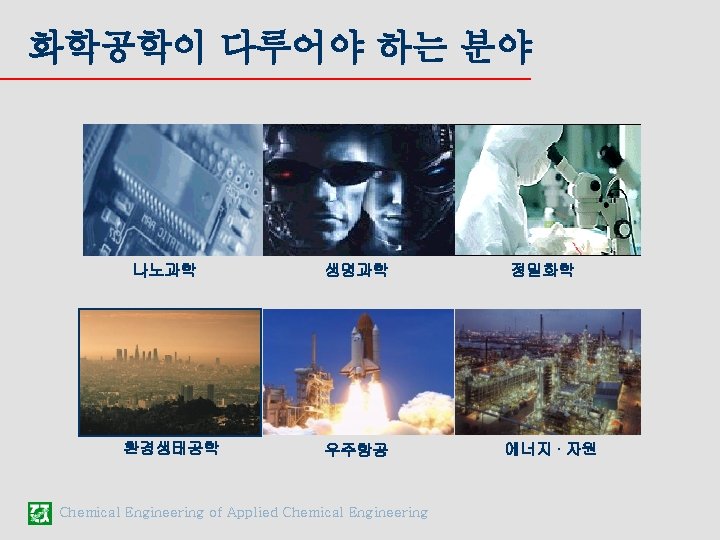 화학공학이 다루어야 하는 분야

나노과학

생명과학

정밀화학

환경생태공학

우주항공

에너지 · 자원

Chemical Engineering of Applied Chemical Engineering